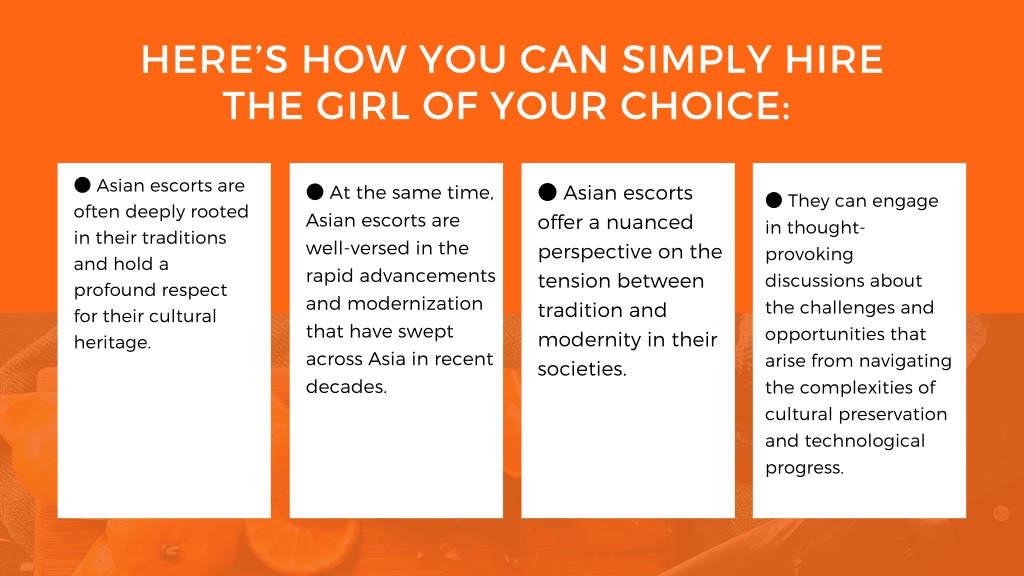 HERE'S HOW YOU CAN SIMPLY HIRE THE GIRL OF YOUR CHOICE:

● Asian escorts are often deeply rooted in their traditions and hold a profound respect for their cultural heritage.

● At the same time, Asian escorts are well-versed in the rapid advancements and modernization that have swept across Asia in recent decades.

● Asian escorts offer a nuanced perspective on the tension between tradition and modernity in their societies.

● They can engage in thought-provoking discussions about the challenges and opportunities that arise from navigating the complexities of cultural preservation and technological progress.